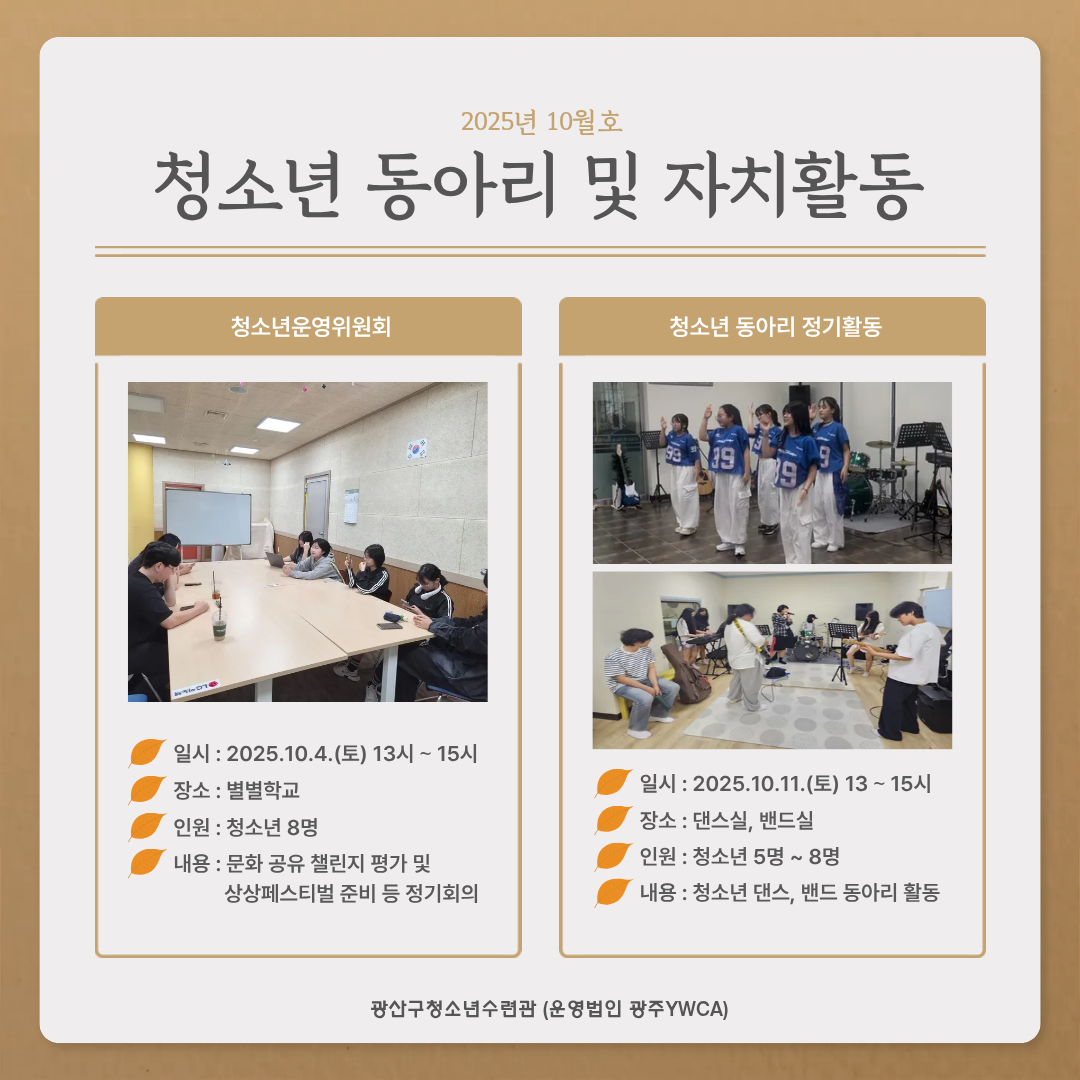 2025년 10월호

청소년 동아리 및 자치활동

청소년운영위원회

일시 : 2025.10.4.(토) 13시 ~ 15시
장소 : 별별학교
인원 : 청소년 8명
내용 : 문화 공유 챌린지 평가 및 상상페스티벌 준비 등 정기회의

청소년 동아리 정기활동

일시 : 2025.10.11.(토) 13 ~ 15시
장소 : 댄스실, 밴드실
인원 : 청소년 5명 ~ 8명
내용 : 청소년 댄스, 밴드 동아리 활동

광산구청소년수련관 (운영법인 광주YWCA)